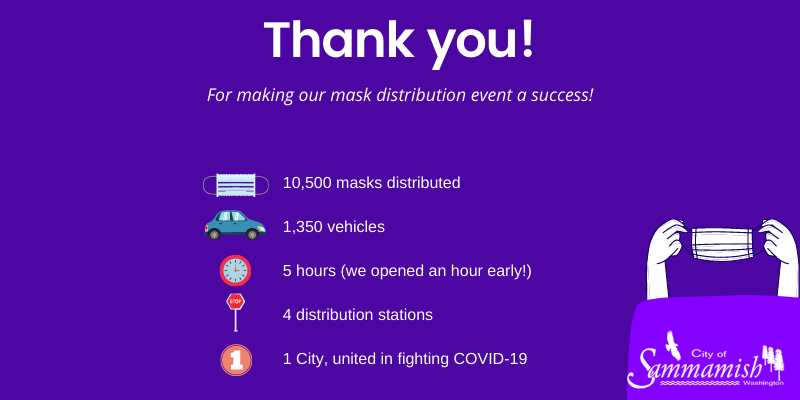 Thank you!

For making our mask distribution event a success!

10,500 masks distributed

1,350 vehicles

5 hours (we opened an hour early!)

STOP

4 distribution stations

1

1 City, united in fighting COVID-19

City of Sammamish Washington